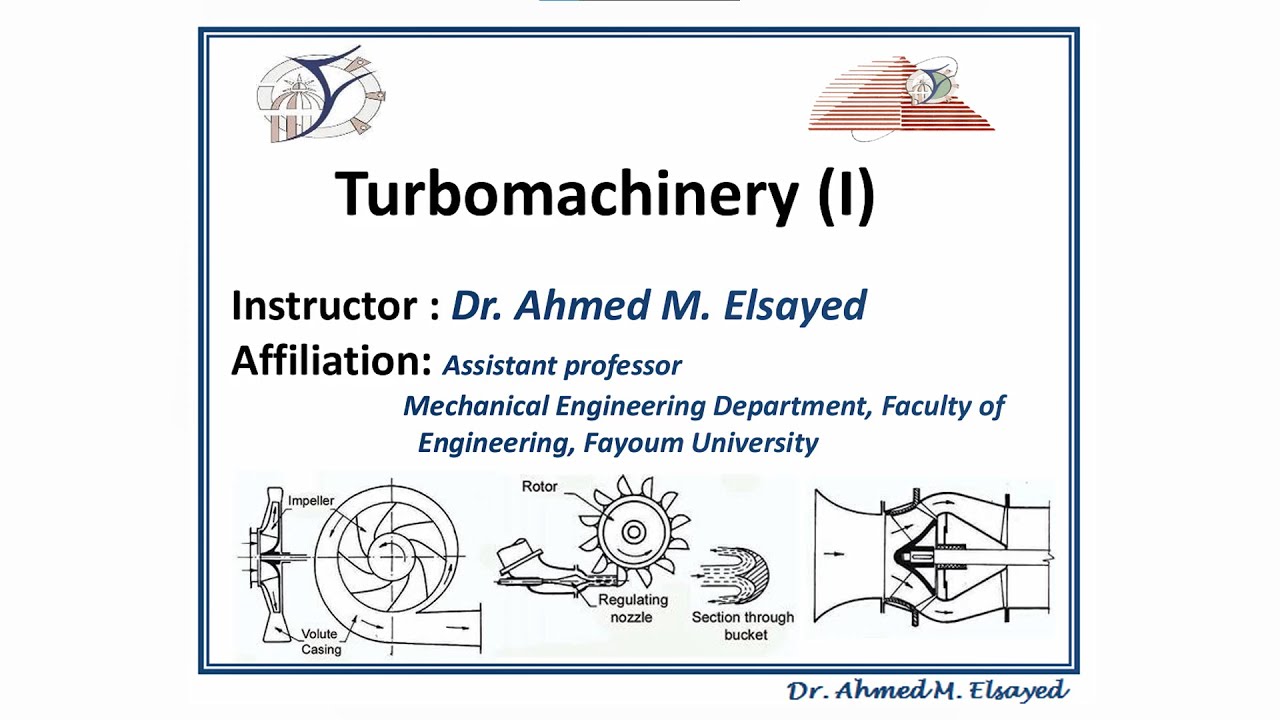 Turbomachinery (I)

Instructor : Dr. Ahmed M. Elsayed

Affiliation: Assistant professor

Mechanical Engineering Department, Faculty of Engineering, Fayoum University

Impeller

Volute Casing

Rotor

Regulating nozzle

Section through bucket

Dr. Ahmed M. Elsayed